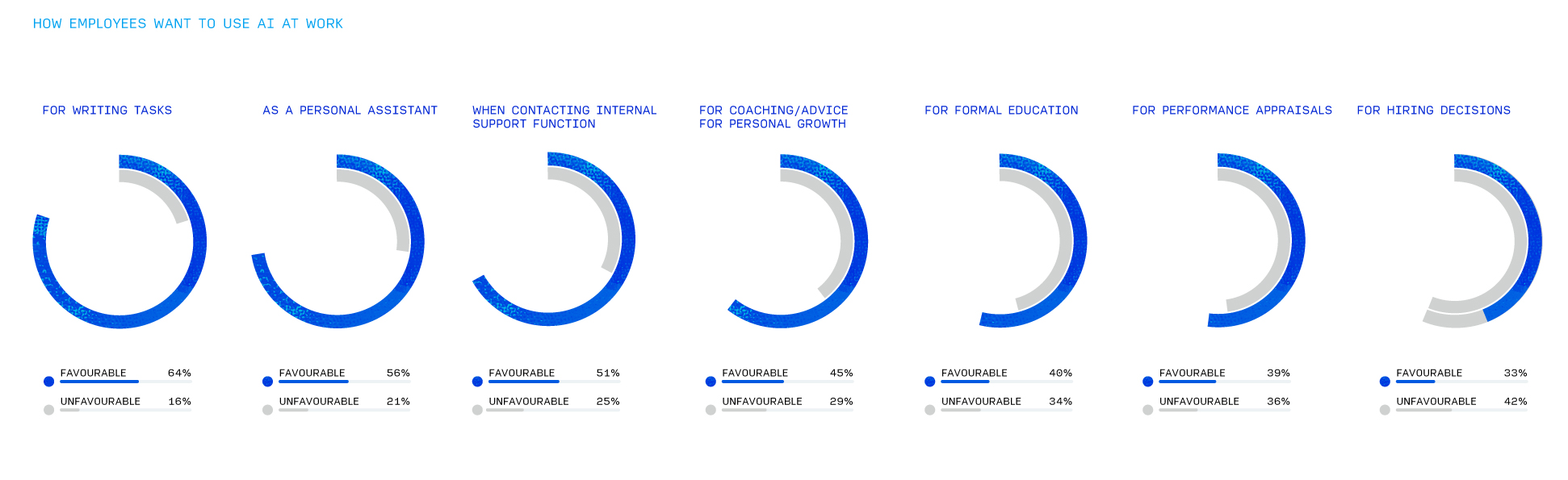 HOW EMPLOYEES WANT TO USE AI AT WORK

FOR WRITING TASKS

FAVOURABLE 64%
UNFAVOURABLE 16%

AS A PERSONAL ASSISTANT

FAVOURABLE 56%
UNFAVOURABLE 21%

WHEN CONTACTING INTERNAL SUPPORT FUNCTION

FAVOURABLE 51%
UNFAVOURABLE 25%

FOR COACHING/ADVICE FOR PERSONAL GROWTH

FAVOURABLE 45%
UNFAVOURABLE 29%

FOR FORMAL EDUCATION

FAVOURABLE 40%
UNFAVOURABLE 34%

FOR PERFORMANCE APPRAISALS

FAVOURABLE 39%
UNFAVOURABLE 36%

FOR HIRING DECISIONS

FAVOURABLE 33%
UNFAVOURABLE 42%